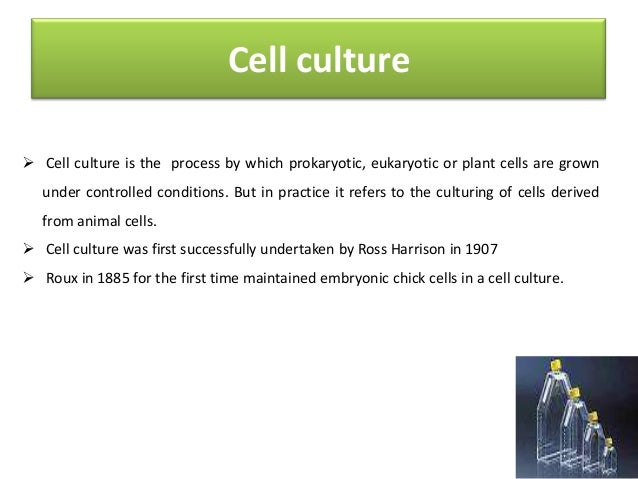 Cell culture

➢ Cell culture is the process by which prokaryotic, eukaryotic or plant cells are grown under controlled conditions. But in practice it refers to the culturing of cells derived from animal cells.

➢ Cell culture was first successfully undertaken by Ross Harrison in 1907

➢ Roux in 1885 for the first time maintained embryonic chick cells in a cell culture.